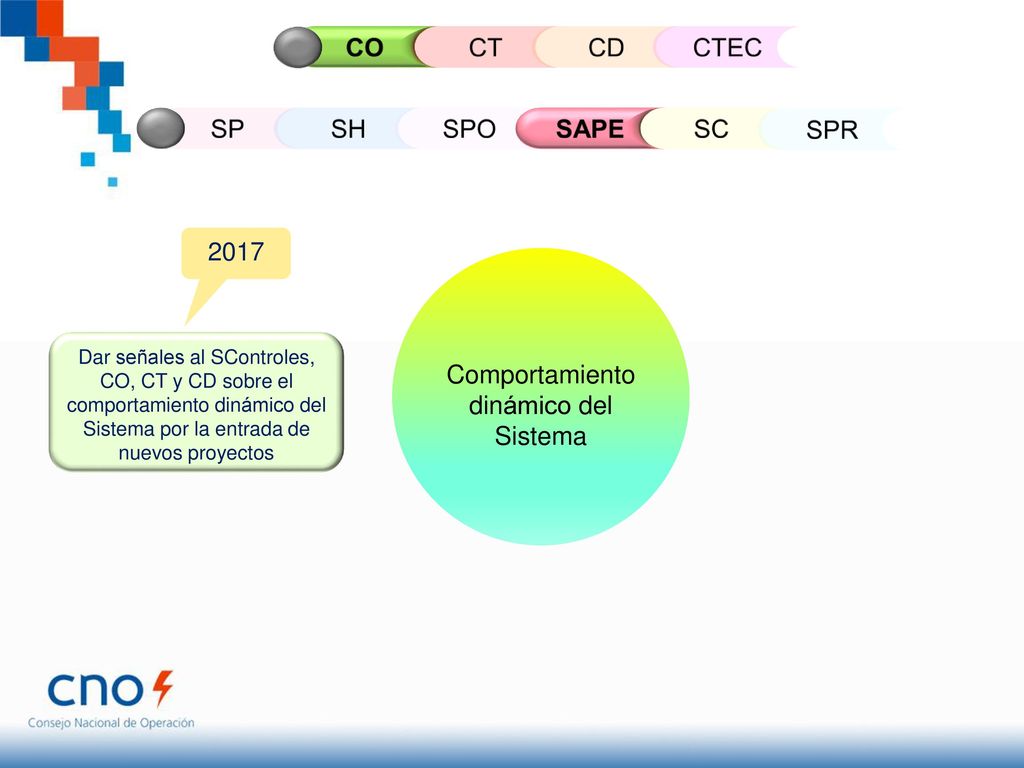 CO CT CD CTEC

SP SH SPO SAPE SC SPR

2017

Dar señales al SControles, CO, CT y CD sobre el comportamiento dinámico del Sistema por la entrada de nuevos proyectos

Comportamiento dinámico del Sistema

cno
Consejo Nacional de Operación